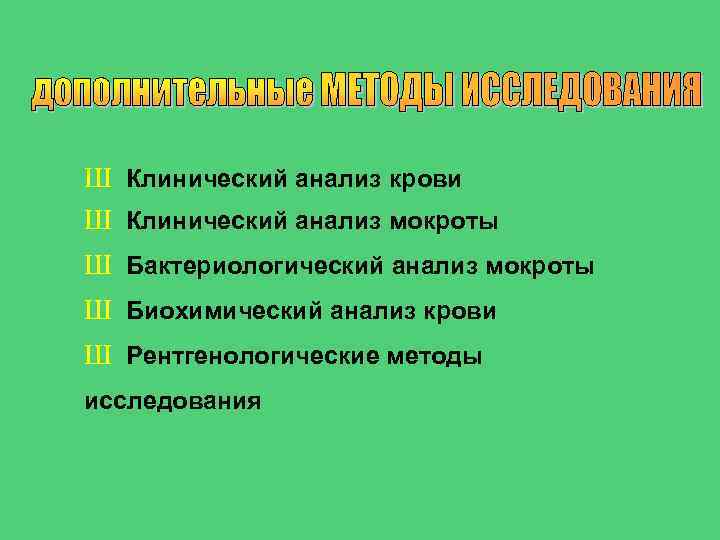 дополнительные МЕТОДЫ ИССЛЕДОВАНИЯ

Ш Клинический анализ крови

Ш Клинический анализ мокроты

Ш Бактериологический анализ мокроты

Ш Биохимический анализ крови

Ш Рентгенологические методы исследования